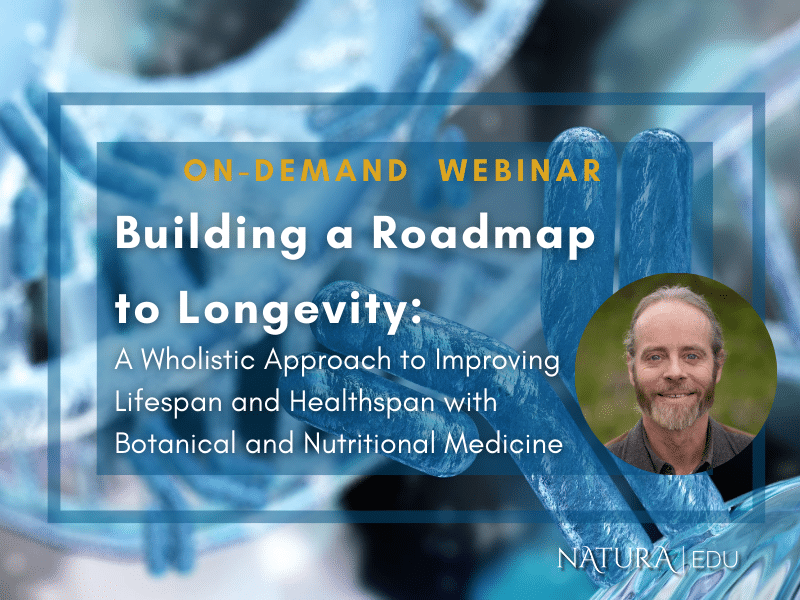 ON-DEMAND WEBINAR

Building a Roadmap to Longevity:

A Wholistic Approach to Improving Lifespan and Healthspan with Botanical and Nutritional Medicine

NATURA | EDU